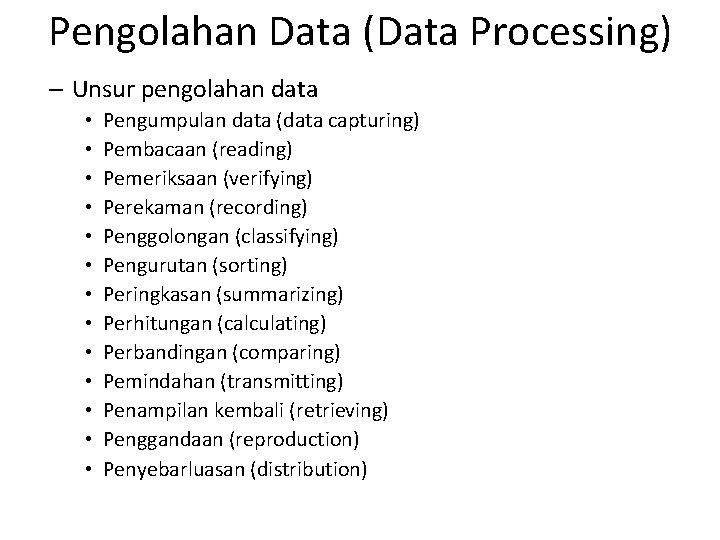 Pengolahan Data (Data Processing)

– Unsur pengolahan data
• Pengumpulan data (data capturing)
• Pembacaan (reading)
• Pemeriksaan (verifying)
• Perekaman (recording)
• Penggolongan (classifying)
• Pengurutan (sorting)
• Peringkasan (summarizing)
• Perhitungan (calculating)
• Perbandingan (comparing)
• Pemindahan (transmitting)
• Penampilan kembali (retrieving)
• Penggandaan (reproduction)
• Penyebarluasan (distribution)